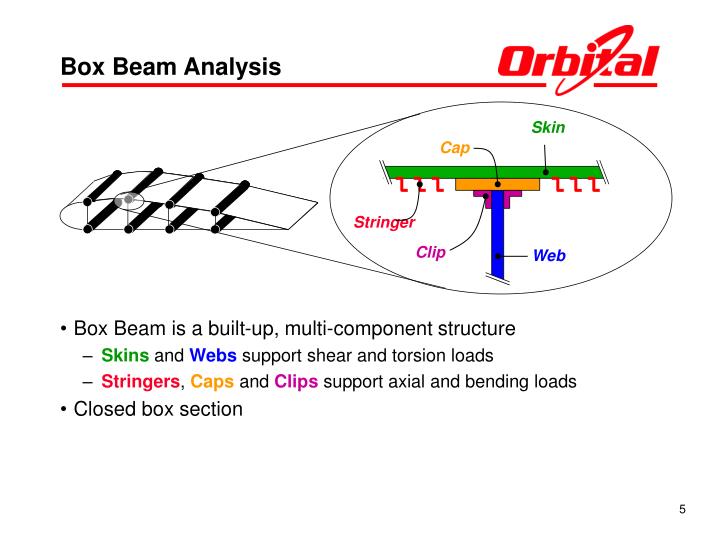 Box Beam Analysis

Orbital

Skin

Cap

Stringer

Clip

Web

• Box Beam is a built-up, multi-component structure

– Skins and Webs support shear and torsion loads

– Stringers, Caps and Clips support axial and bending loads

• Closed box section

5